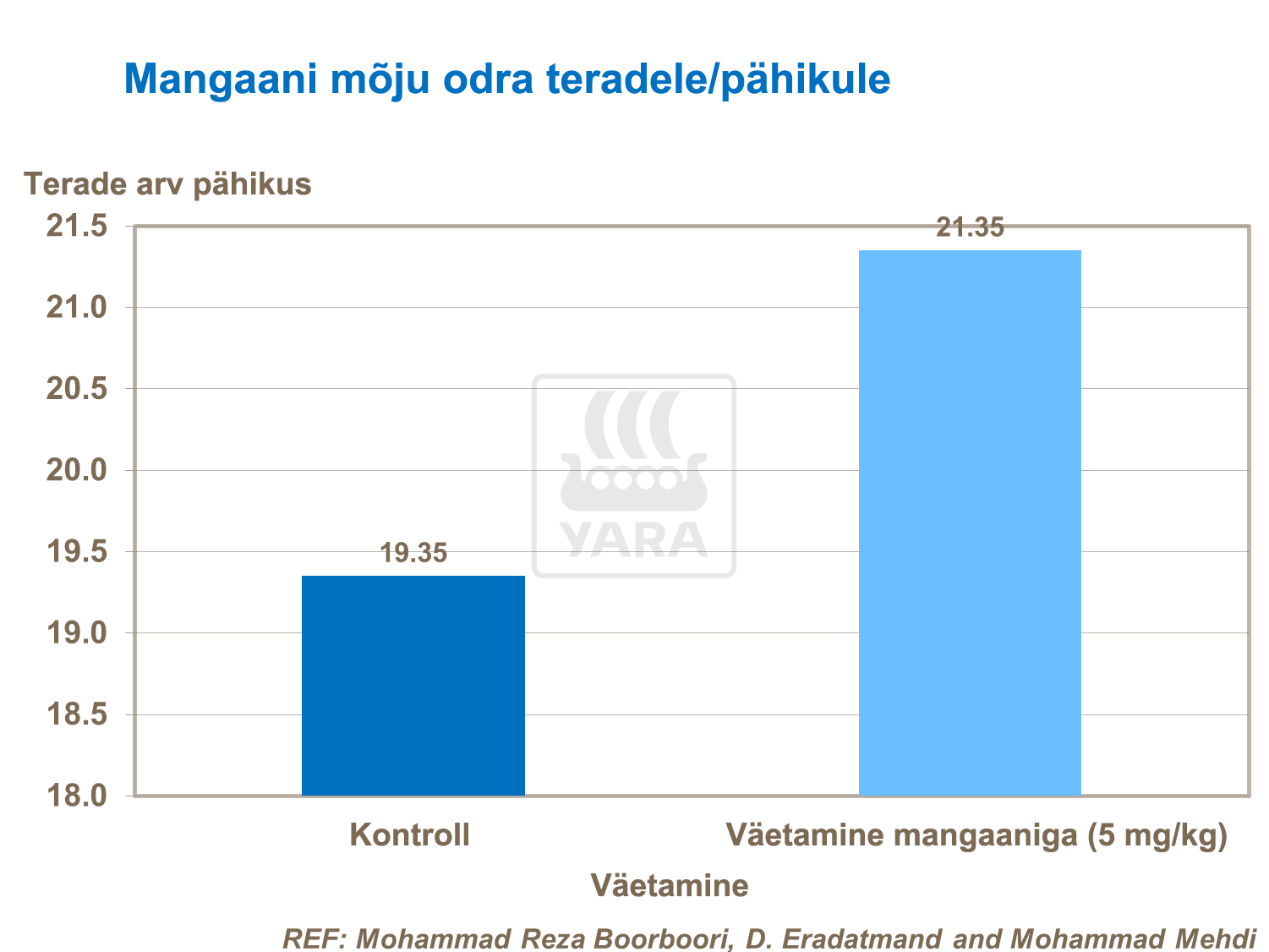 Mangaani mõju odra teradele/pähikule

Terade arv pähikus

21.5
21.0
20.5
20.0
19.5
19.0
18.5
18.0

19.35
21.35

YARA

Kontroll
Väetamine mangaaniga (5 mg/kg)

Väetamine

REF: Mohammad Reza Boorboori, D. Eradatmand and Mohammad Mehdi